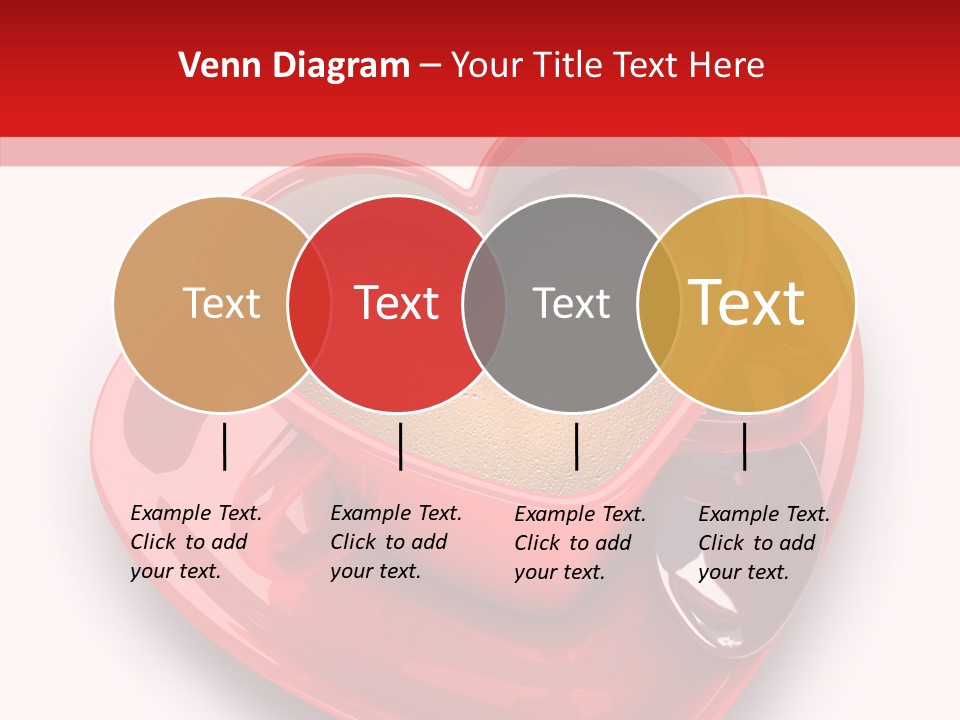 Venn Diagram – Your Title Text Here

Text

Text

Text

Text

Example Text. Click to add your text.

Example Text. Click to add your text.

Example Text. Click to add your text.

Example Text. Click to add your text.